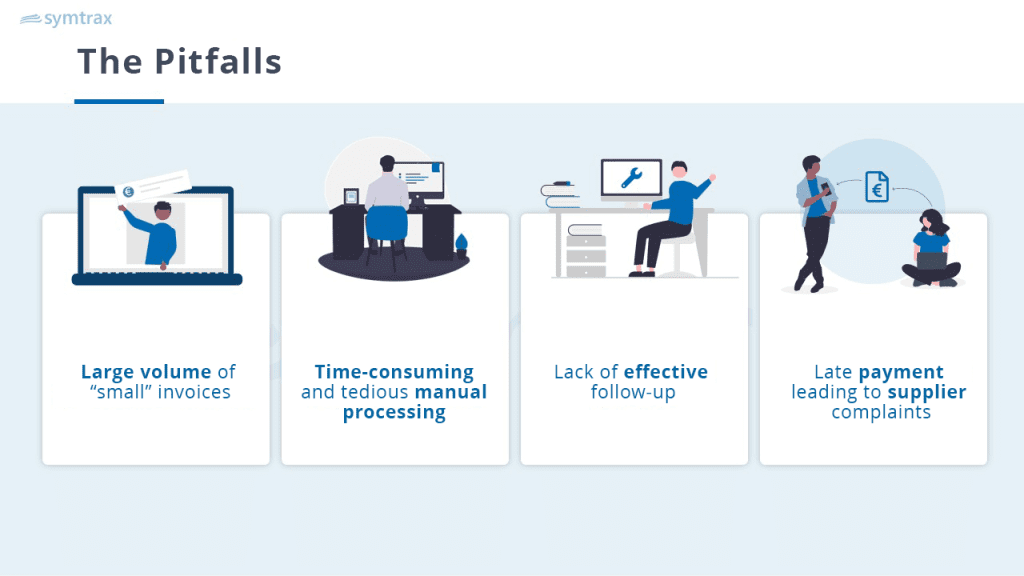 symtrax

The Pitfalls

€

Large volume of “small” invoices

Time-consuming and tedious manual processing

Lack of effective follow-up

€

Late payment leading to supplier complaints